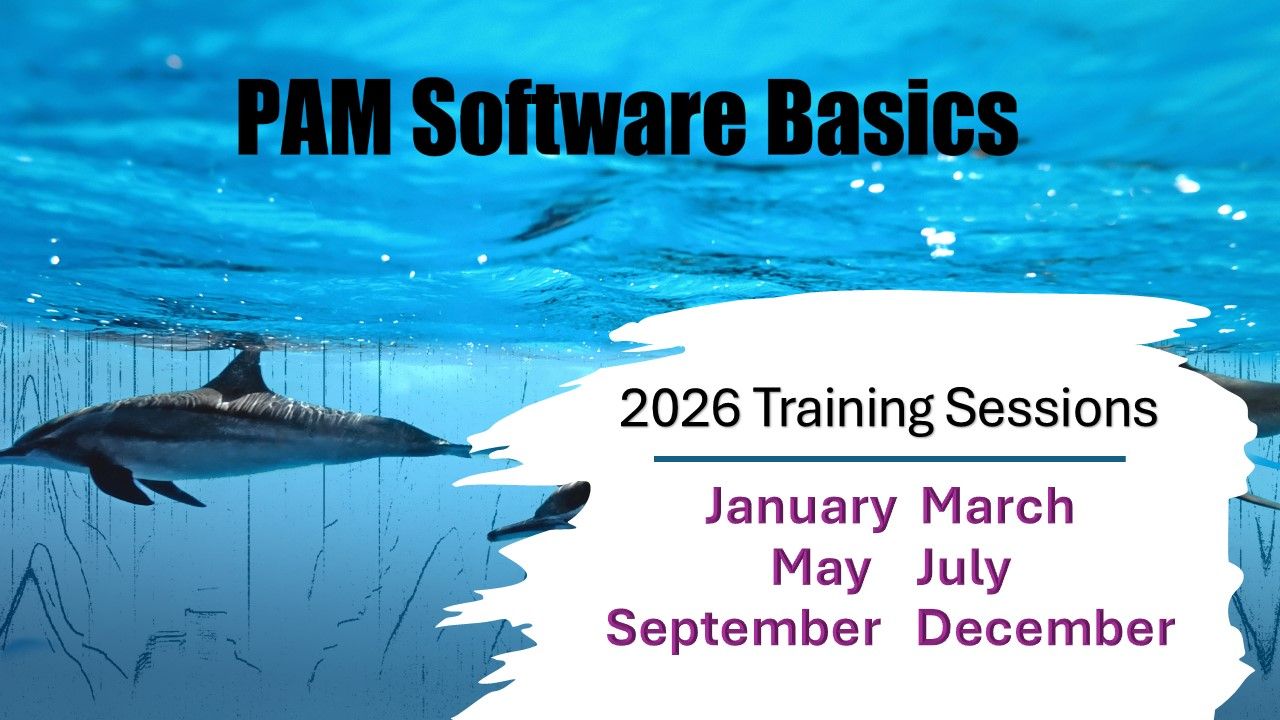 PAM Software Basics

2026 Training Sessions

January March
May July
September December